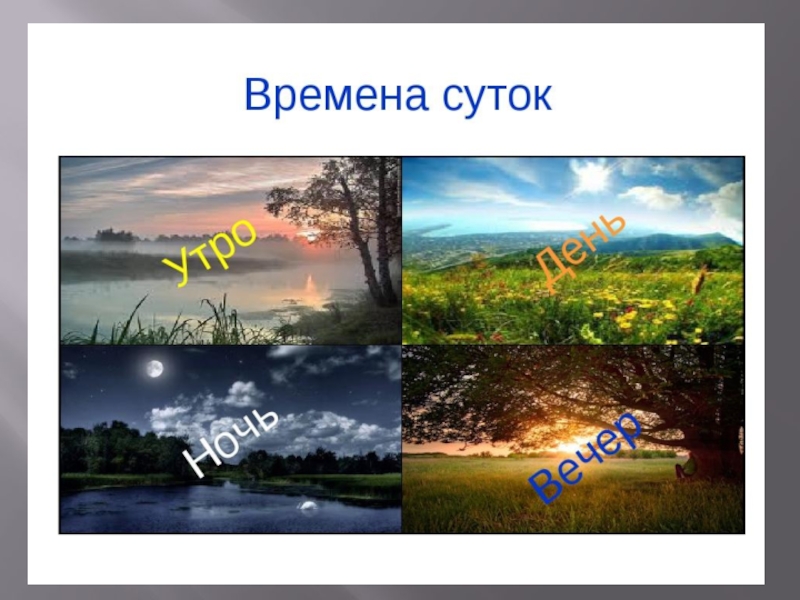 Времена суток

Утро

День

Ночь

Вечер